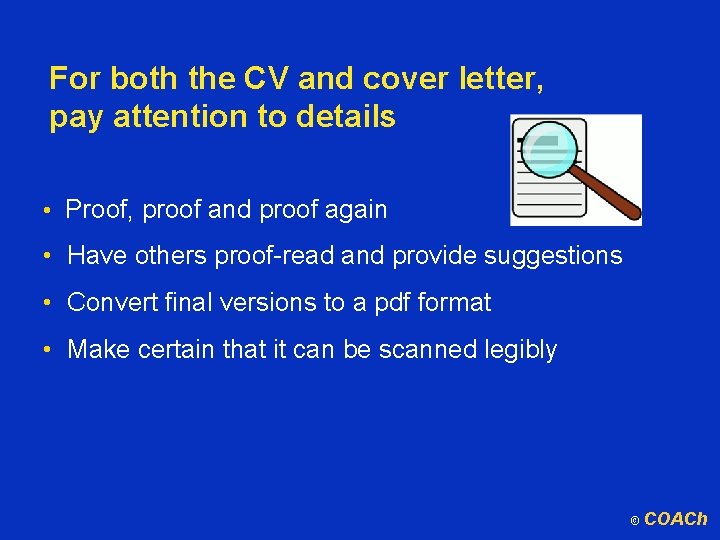 For both the CV and cover letter, pay attention to details

• Proof, proof and proof again

• Have others proof-read and provide suggestions

• Convert final versions to a pdf format

• Make certain that it can be scanned legibly

© COACh